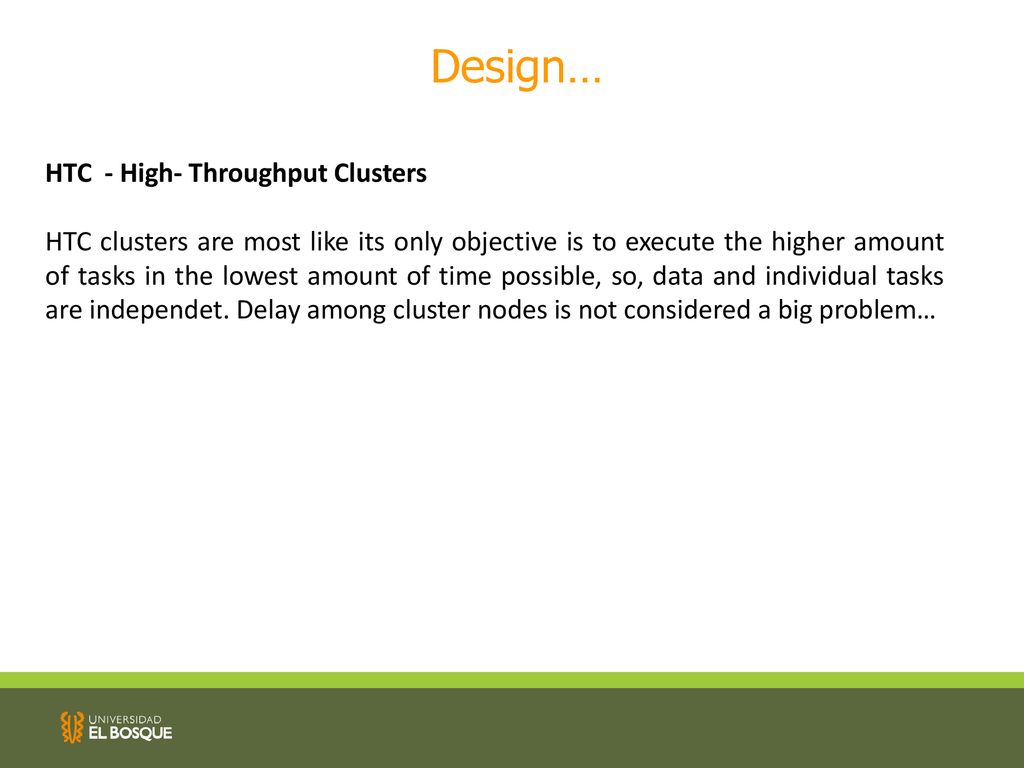 Design…

HTC - High- Throughput Clusters

HTC clusters are most like its only objective is to execute the higher amount of tasks in the lowest amount of time possible, so, data and individual tasks are independet. Delay among cluster nodes is not considered a big problem…

UNIVERSIDAD
EL BOSQUE